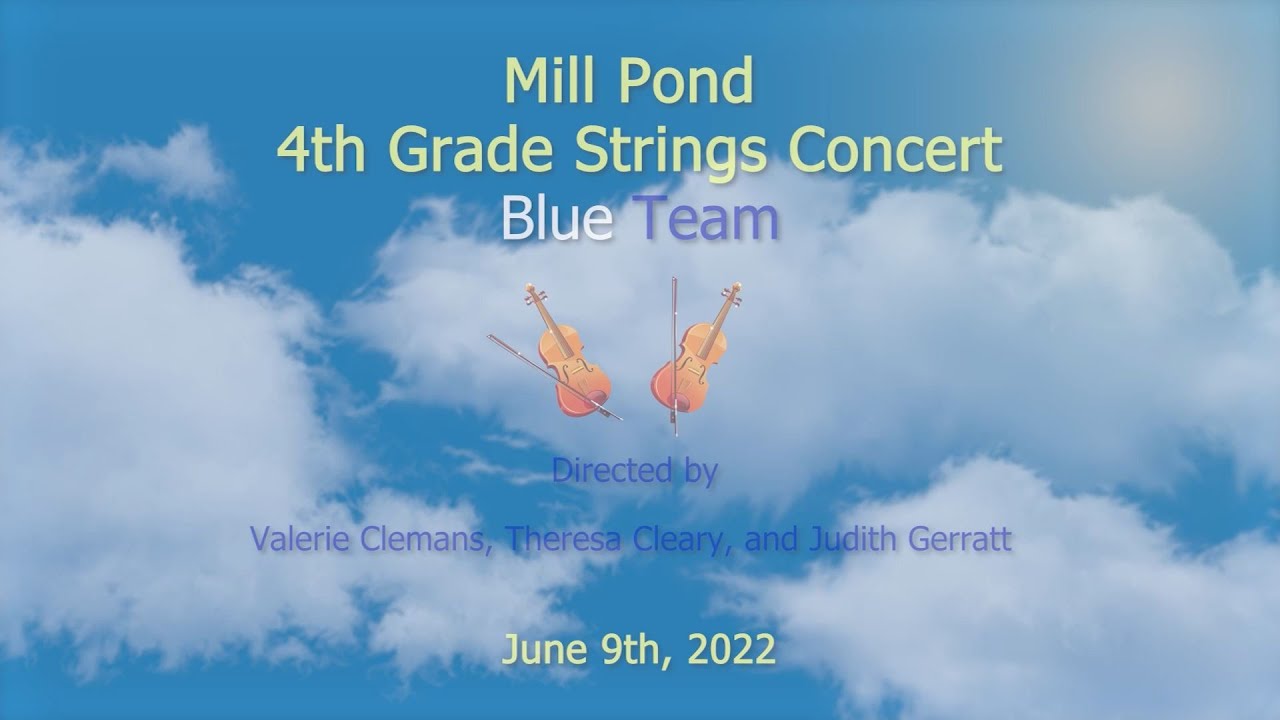 Mill Pond
4th Grade Strings Concert
Blue Team

Directed by

Valerie Clemans, Theresa Cleary, and Judith Gerratt

June 9th, 2022